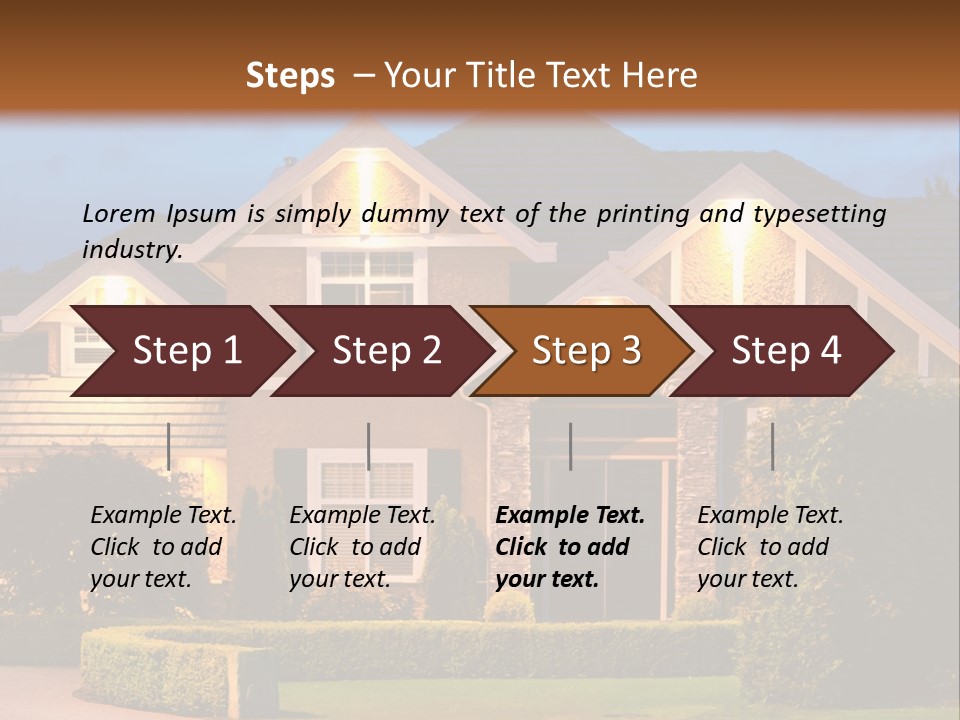 Steps – Your Title Text Here

Lorem Ipsum is simply dummy text of the printing and typesetting industry.

Step 1

Step 2

Step 3

Step 4

Example Text. Click to add your text.

Example Text. Click to add your text.

Example Text. Click to add your text.

Example Text. Click to add your text.